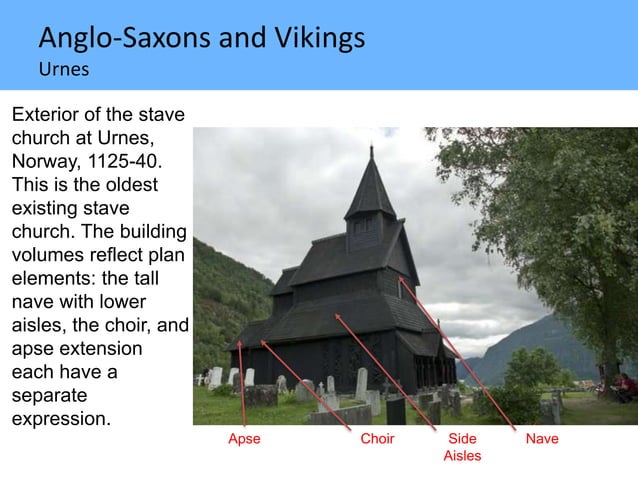 Anglo-Saxons and Vikings
Urnes

Exterior of the stave church at Urnes, Norway, 1125-40. This is the oldest existing stave church. The building volumes reflect plan elements: the tall nave with lower aisles, the choir, and apse extension each have a separate expression.

Apse
Choir
Side Aisles
Nave